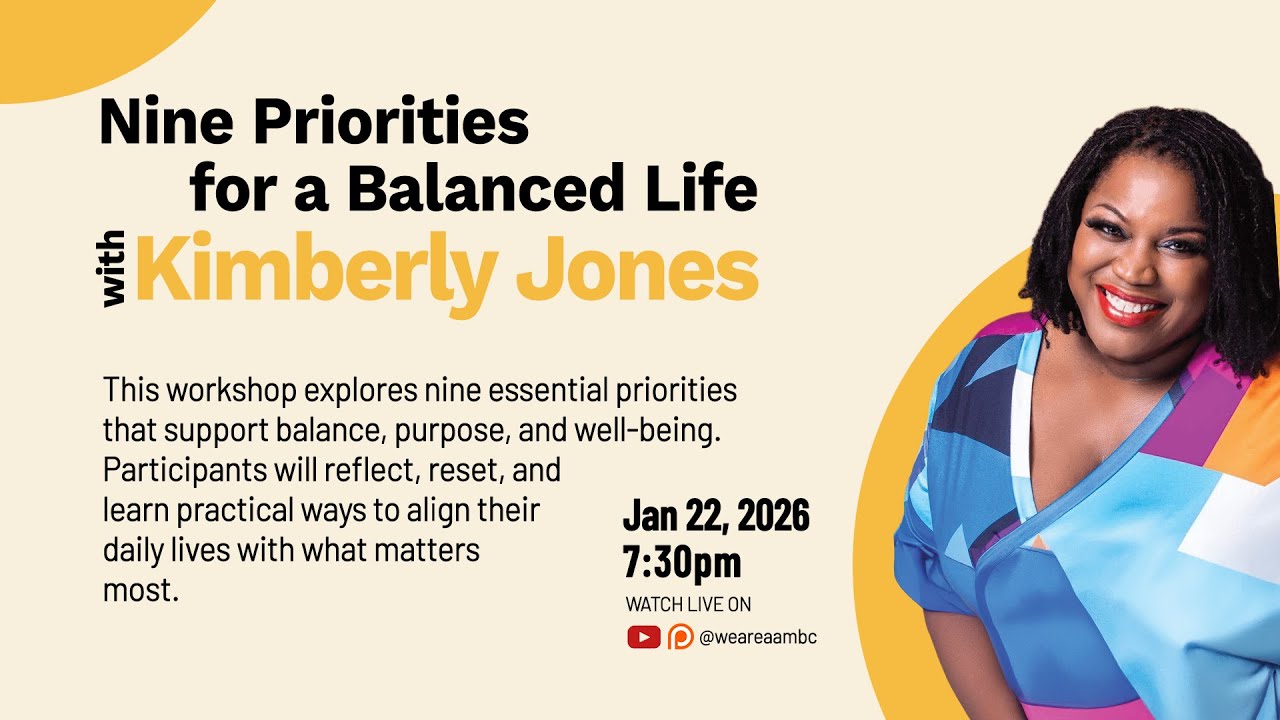 Nine Priorities for a Balanced Life

with Kimberly Jones

This workshop explores nine essential priorities that support balance, purpose, and well-being. Participants will reflect, reset, and learn practical ways to align their daily lives with what matters most.

Jan 22, 2026
7:30pm
WATCH LIVE ON
@weareaambc